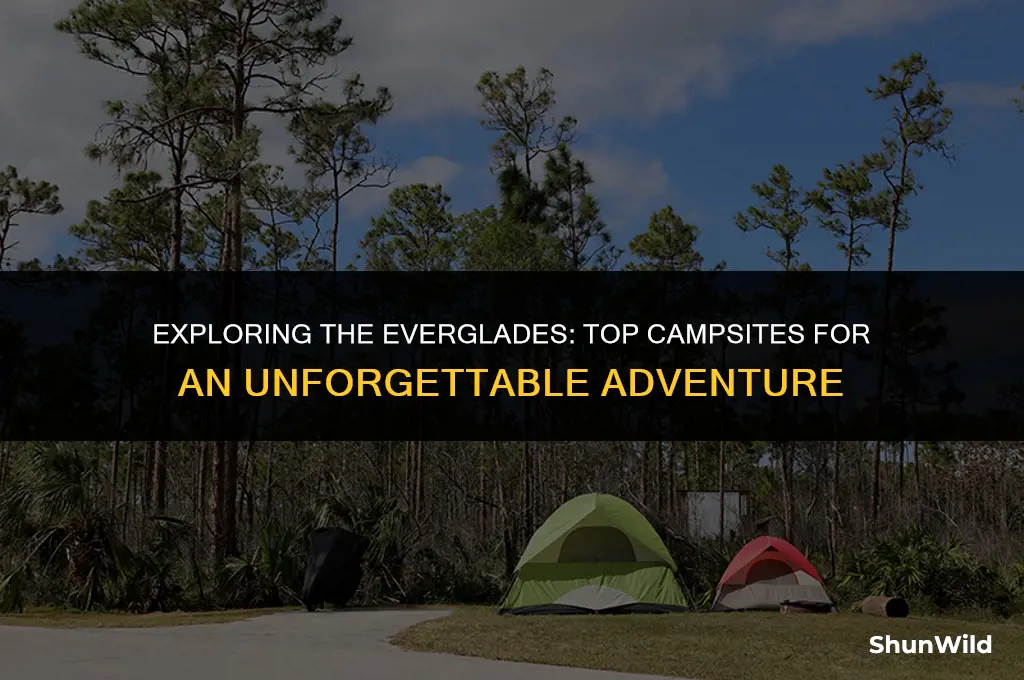 EXPLORING THE EVERGLADES: TOP CAMPSITES FOR AN UNFORGETTABLE ADVENTURE

ShunWild